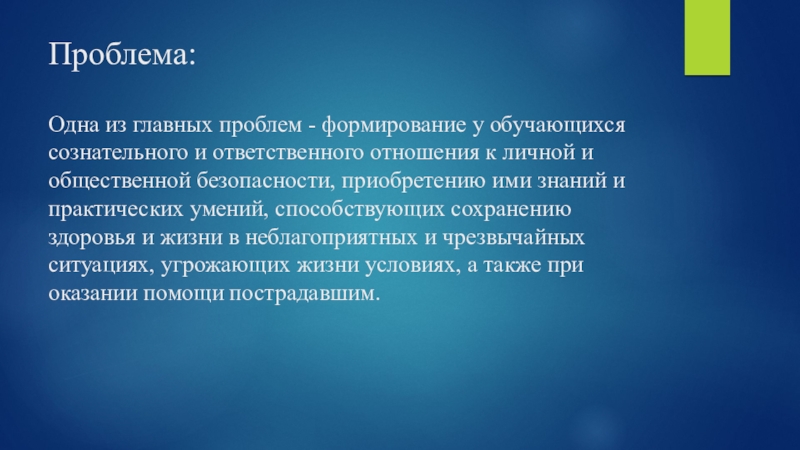 Проблема:

Одна из главных проблем - формирование у обучающихся сознательного и ответственного отношения к личной и общественной безопасности, приобретению ими знаний и практических умений, способствующих сохранению здоровья и жизни в неблагоприятных и чрезвычайных ситуациях, угрожающих жизни условиях, а также при оказании помощи пострадавшим.